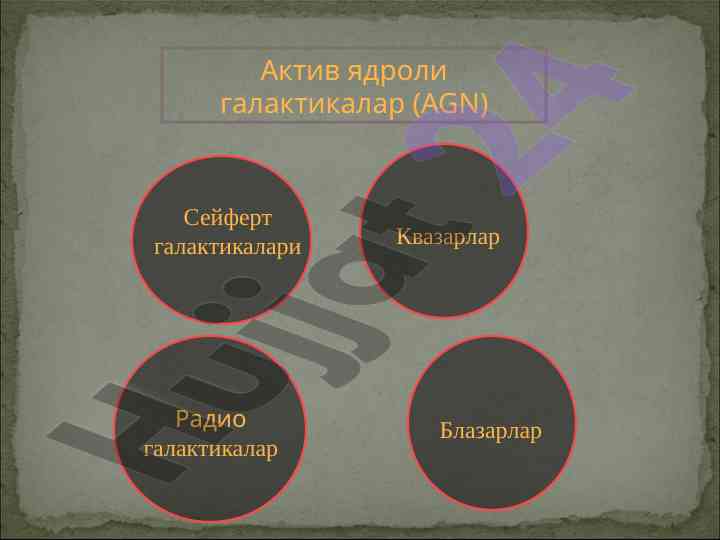 Актив ядроли галактикалар (AGN)

Сейферт галактикалари

Квазарлар

Радио галактикалар

Блазарлар

Hujjat24